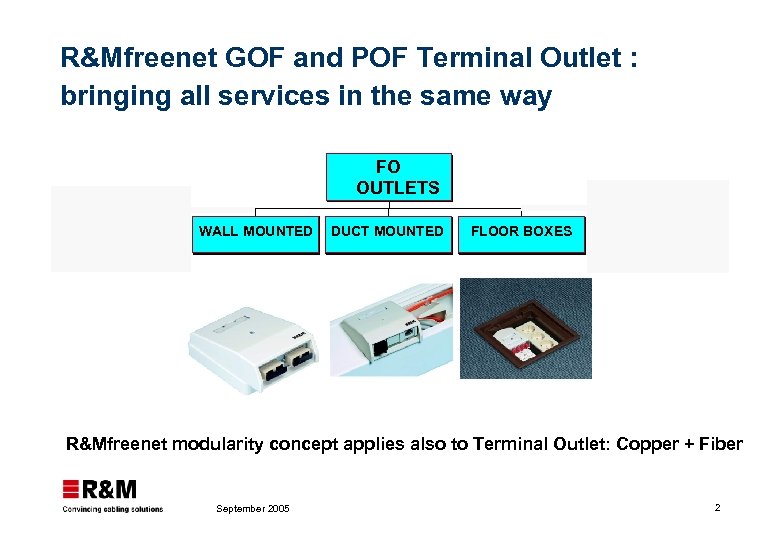 R&Mfreenet GOF and POF Terminal Outlet : bringing all services in the same way

FO OUTLETS

WALL MOUNTED

DUCT MOUNTED

FLOOR BOXES

R&Mfreenet modularity concept applies also to Terminal Outlet: Copper + Fiber

R&M
Convincing cabling solutions

September 2005

2